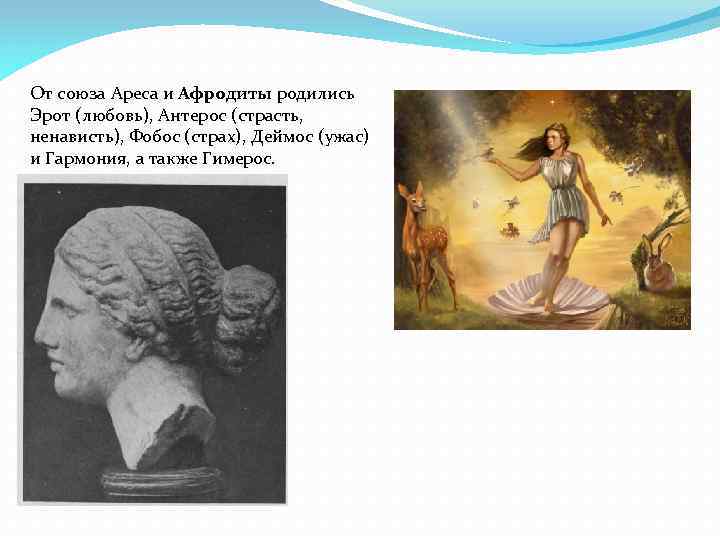 От союза Ареса и Афродиты родились Эрот (любовь), Антерос (страсть, ненависть), Фобос (страх), Деймос (ужас) и Гармония, а также Гимерос.